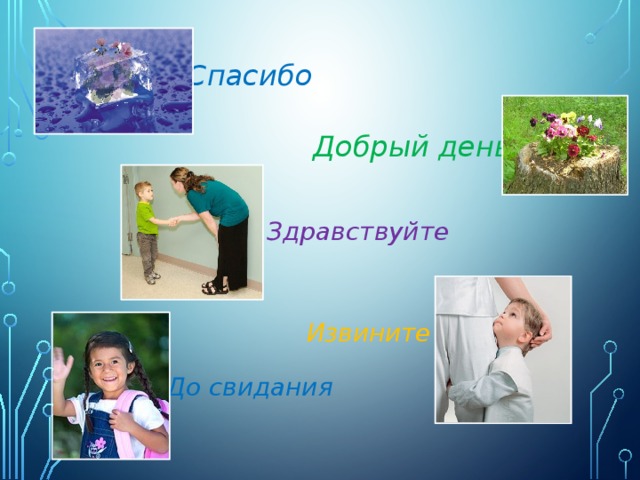 Спасибо

Добрый день

Здравствуйте

Извините

До свидания